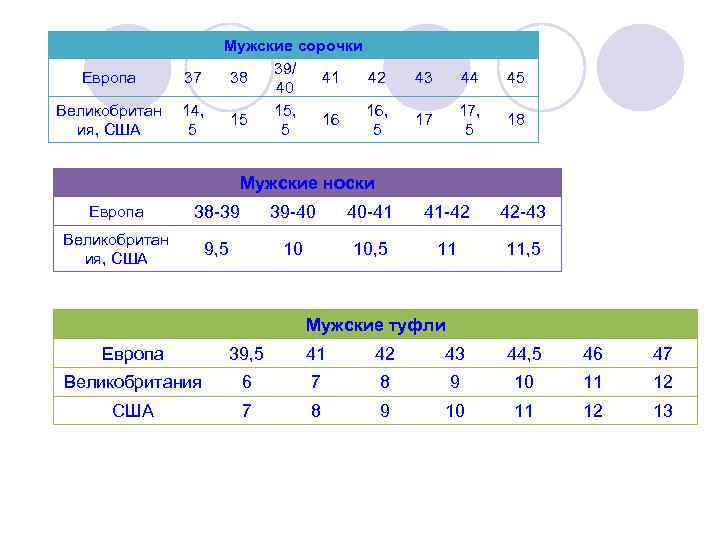 | Мужские сорочки | | | | | | | | |
|---|---|---|---|---|---|---|---|---|
| Европа | 37 | 38 | 39/40 | 41 | 42 | 43 | 44 | 45 |
| Великобритания, США | 14,5 | 15 | 15,5 | 16 | 16,5 | 17 | 17,5 | 18 |

| Мужские носки | | | | | |
|---|---|---|---|---|---|
| Европа | 38-39 | 39-40 | 40-41 | 41-42 | 42-43 |
| Великобритания, США | 9,5 | 10 | 10,5 | 11 | 11,5 |

| Мужские туфли | | | | | | | |
|---|---|---|---|---|---|---|---|
| Европа | 39,5 | 41 | 42 | 43 | 44,5 | 46 | 47 |
| Великобритания | 6 | 7 | 8 | 9 | 10 | 11 | 12 |
| США | 7 | 8 | 9 | 10 | 11 | 12 | 13 |